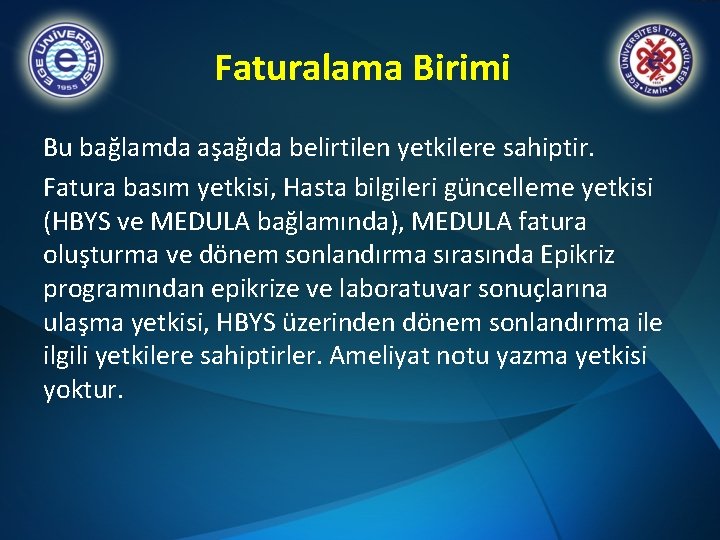 EGE ÜNİVERSİTESİ 1955

Faturalama Birimi

EGE ÜNİVERSİTESİ TIP FAKÜLTESİ İZMİR

Bu bağlamda aşağıda belirtilen yetkilere sahiptir.

Fatura basım yetkisi, Hasta bilgileri güncelleme yetkisi (HBYS ve MEDULA bağlamında), MEDULA fatura oluşturma ve dönem sonlandırma sırasında Epikriz programından epikrize ve laboratuvar sonuçlarına ulaşma yetkisi, HBYS üzerinden dönem sonlandırma ile ilgili yetkilere sahiptirler. Ameliyat notu yazma yetkisi yoktur.